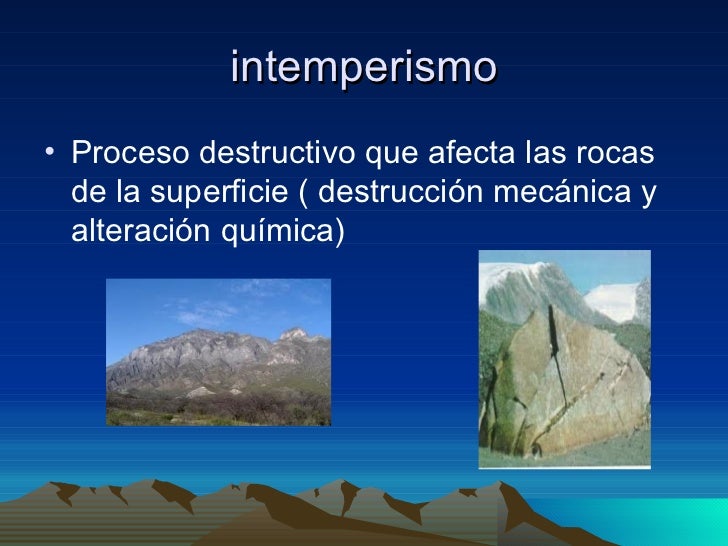 intemperismo

• Proceso destructivo que afecta las rocas de la superficie ( destrucción mecánica y alteración química)